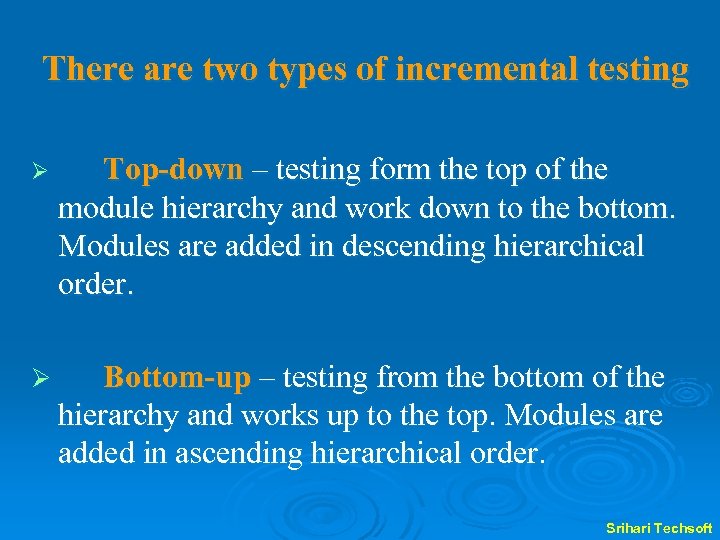 There are two types of incremental testing

➢ Top-down – testing form the top of the module hierarchy and work down to the bottom. Modules are added in descending hierarchical order.

➢ Bottom-up – testing from the bottom of the hierarchy and works up to the top. Modules are added in ascending hierarchical order.

Srihari Techsoft